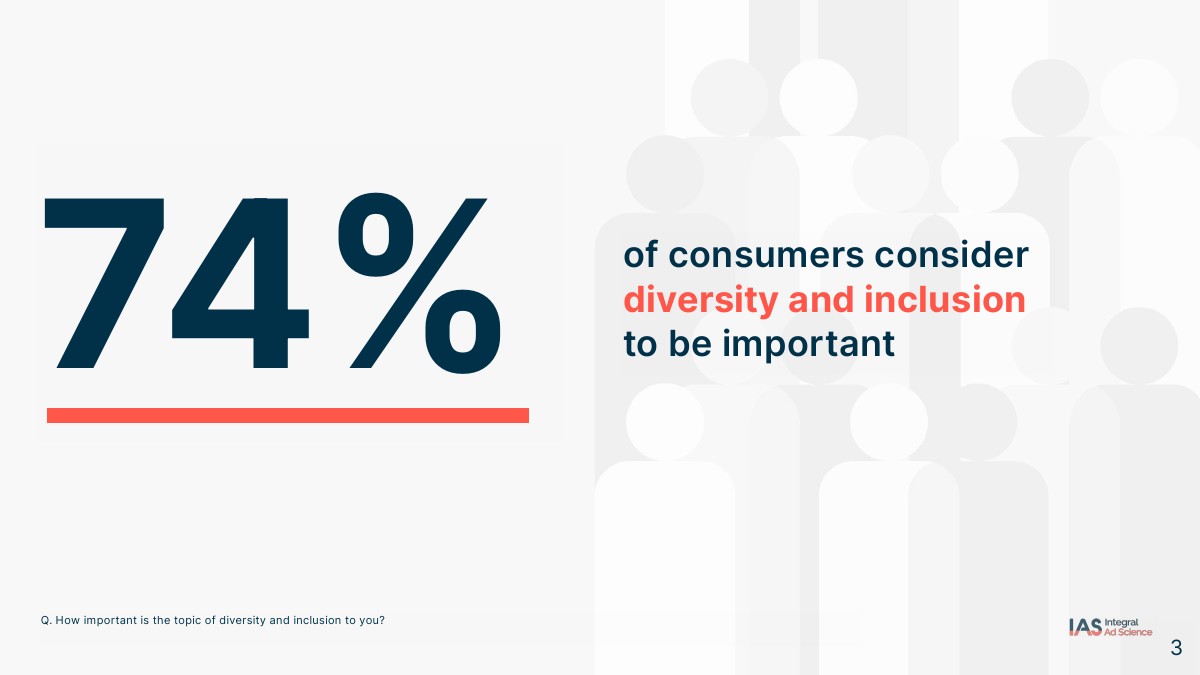 74%

of consumers consider diversity and inclusion to be important

Q. How important is the topic of diversity and inclusion to you?

IAS Integral Ad Science

3